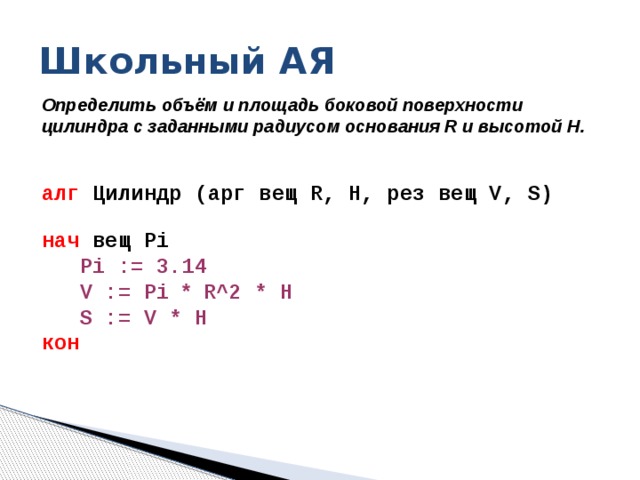 Школьный АЯ

Определить объём и площадь боковой поверхности цилиндра с заданными радиусом основания R и высотой H.

алг Цилиндр (арг вещ R, H, рез вещ V, S)

нач вещ Pi
   Pi := 3.14
   V := Pi * R^2 * H
   S := V * H
кон